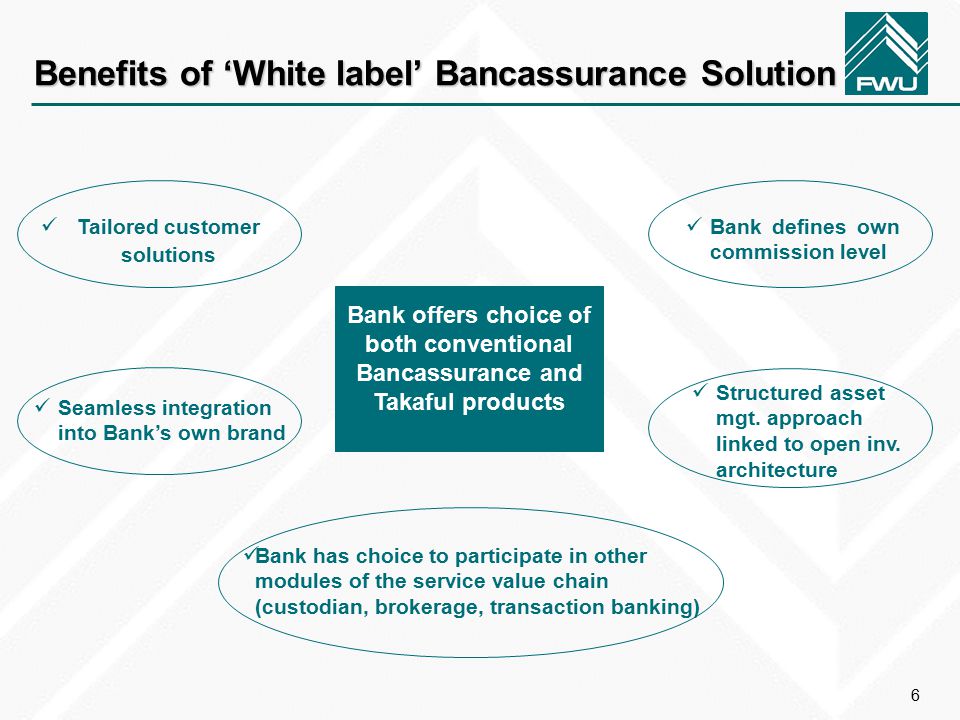 Benefits of ‘White label’ Bancassurance Solution

FWU

✓ Tailored customer solutions

✓ Bank defines own commission level

Bank offers choice of both conventional Bancassurance and Takaful products

✓ Seamless integration into Bank’s own brand

✓ Structured asset mgt. approach linked to open inv. architecture

✓Bank has choice to participate in other modules of the service value chain (custodian, brokerage, transaction banking)

6